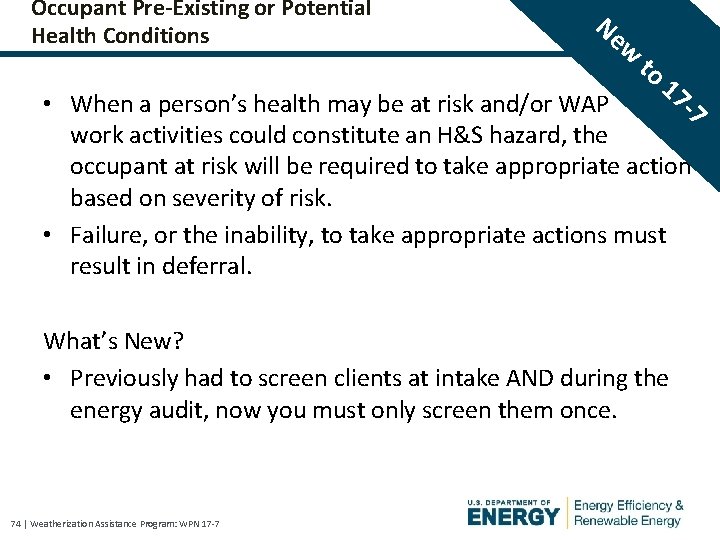 Occupant Pre-Existing or Potential Health Conditions

New to 17-7

• When a person's health may be at risk and/or WAP work activities could constitute an H&S hazard, the occupant at risk will be required to take appropriate action based on severity of risk.
• Failure, or the inability, to take appropriate actions must result in deferral.

What's New?
• Previously had to screen clients at intake AND during the energy audit, now you must only screen them once.

74 | Weatherization Assistance Program: WPN 17-7

U.S. DEPARTMENT OF ENERGY | Energy Efficiency & Renewable Energy